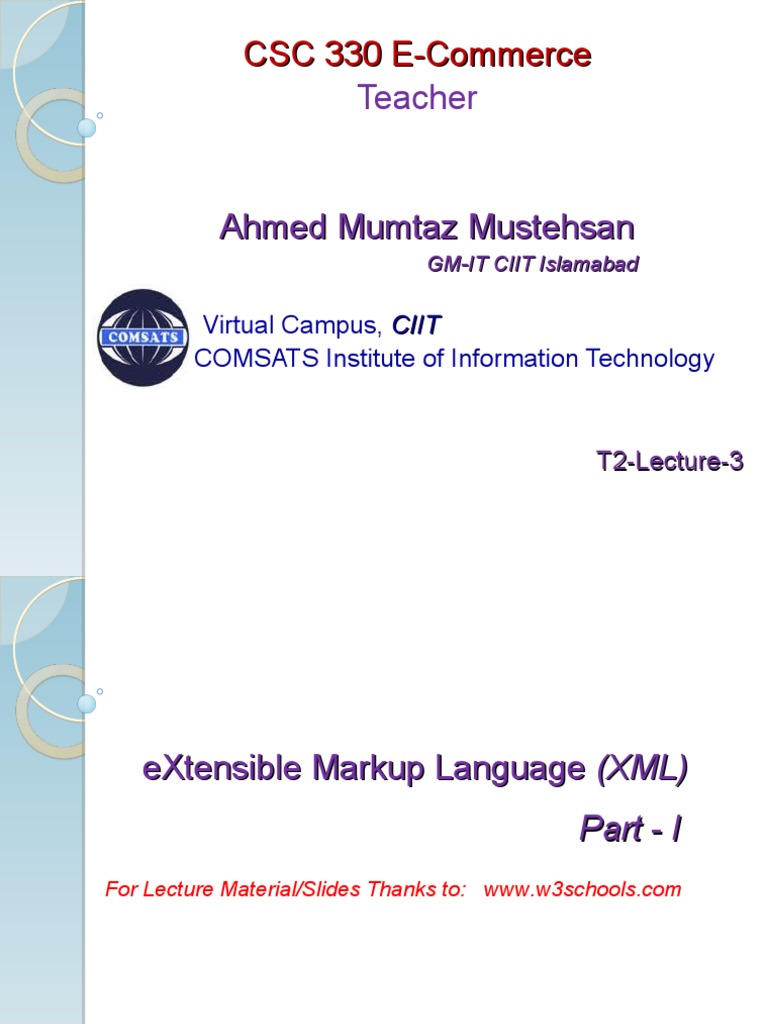 CSC 330 E-Commerce
Teacher

Ahmed Mumtaz Mustehsan
GM-IT CIIT Islamabad

COMSATS

Virtual Campus, CIIT
COMSATS Institute of Information Technology

T2-Lecture-3

eXtensible Markup Language (XML)
Part - I

For Lecture Material/Slides Thanks to: www.w3schools.com